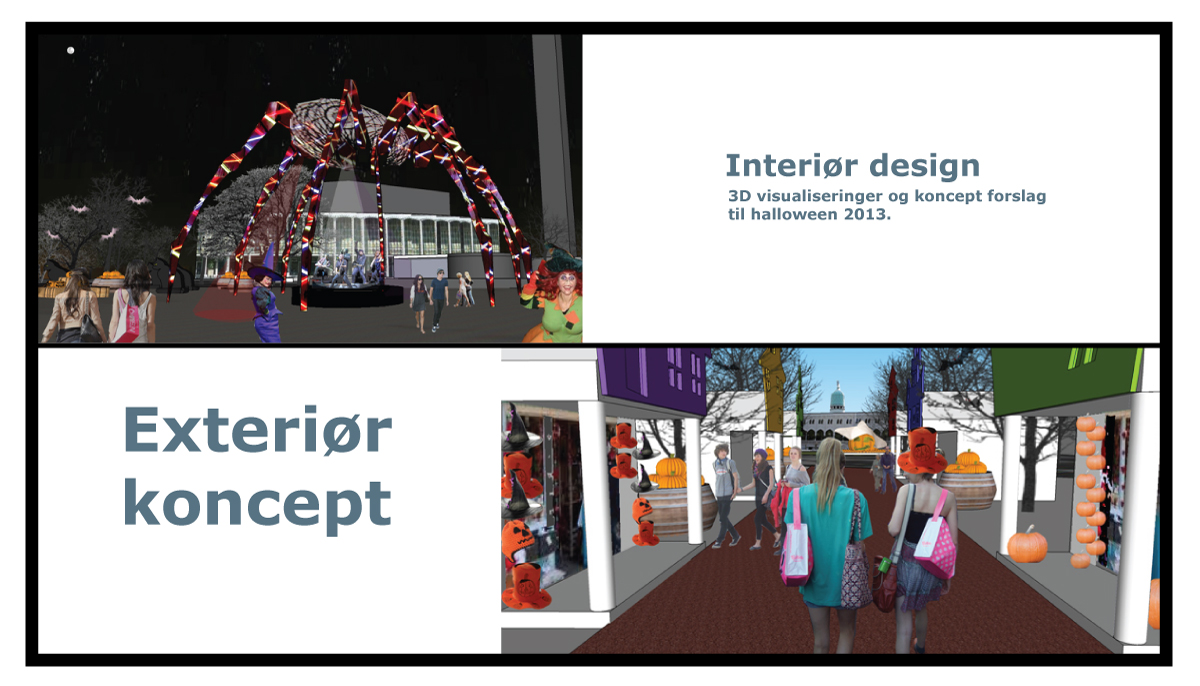 Interiør design

3D visualiseringer og koncept forslag til halloween 2013.

Exteriør koncept